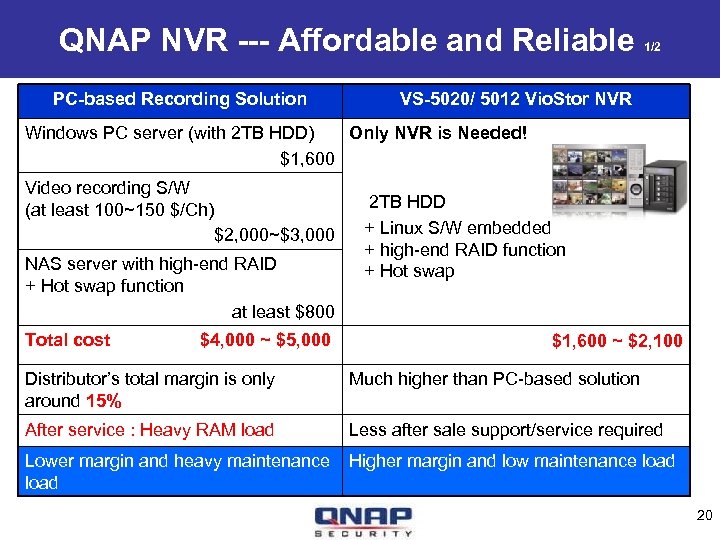 QNAP NVR --- Affordable and Reliable 1/2

| PC-based Recording Solution | VS-5020/ 5012 VioStor NVR |
|---|---|
| Windows PC server (with 2TB HDD) $1,600 | Only NVR is Needed! 2TB HDD + Linux S/W embedded + high-end RAID function + Hot swap |
| Video recording S/W (at least 100~150 $/Ch) $2,000~$3,000 | |
| NAS server with high-end RAID + Hot swap function at least $800 | |
| Total cost $4,000 ~ $5,000 | $1,600 ~ $2,100 |
| Distributor's total margin is only around 15% | Much higher than PC-based solution |
| After service : Heavy RAM load | Less after sale support/service required |
| Lower margin and heavy maintenance load | Higher margin and low maintenance load |

QNAP SECURITY

20